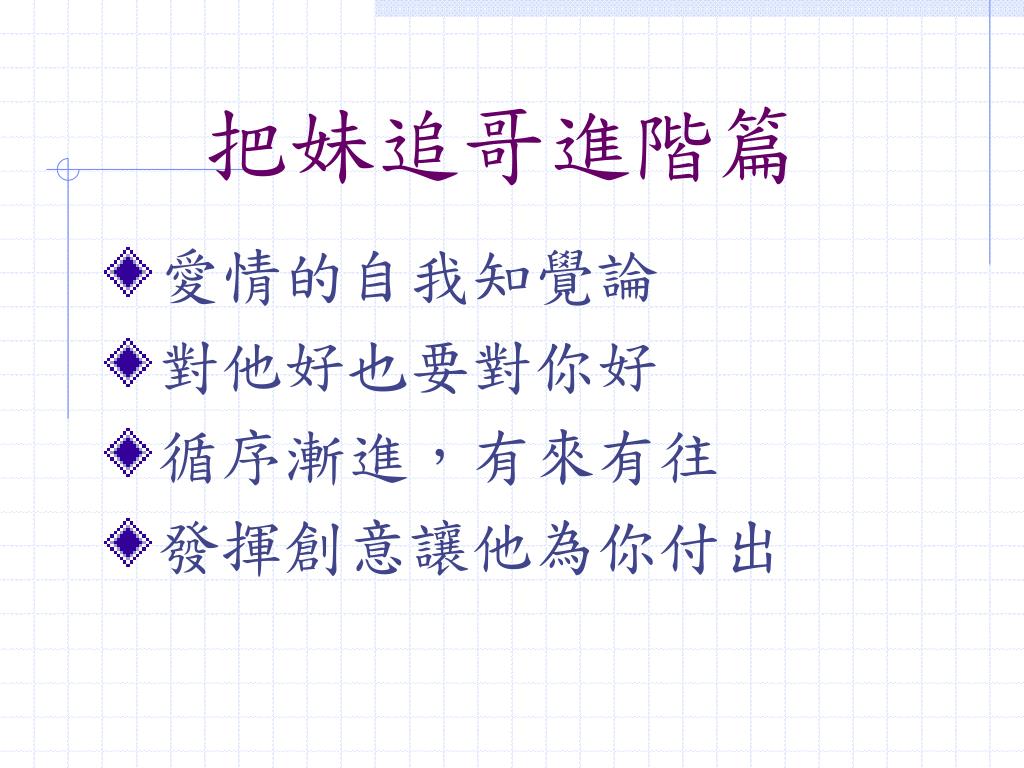 把妹追哥進階篇

愛情的自我知覺論

對他好也要對你好

循序漸進，有來有往

發揮創意讓他為你付出